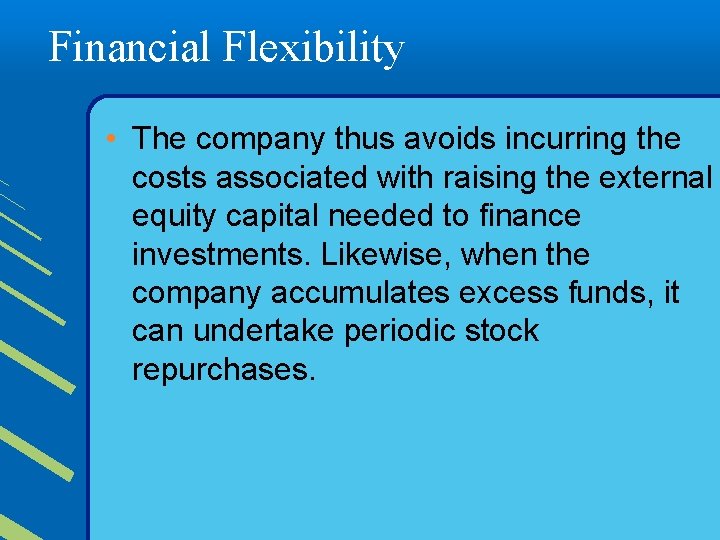 Financial Flexibility

• The company thus avoids incurring the costs associated with raising the external equity capital needed to finance investments. Likewise, when the company accumulates excess funds, it can undertake periodic stock repurchases.